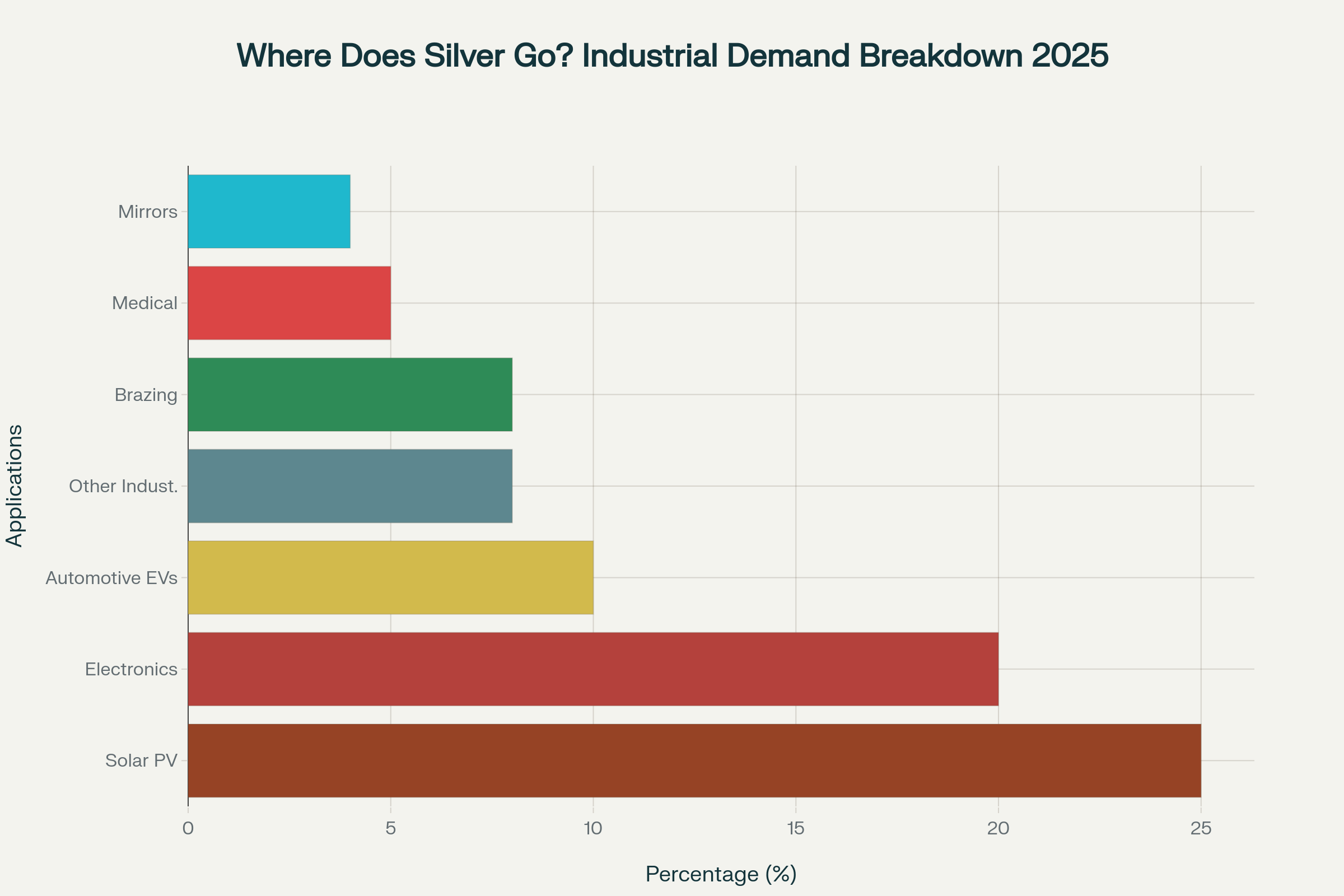 Where Does Silver Go? Industrial Demand Breakdown 2025

Applications

Mirrors
Medical
Brazing
Other Indust.
Automotive EVs
Electronics
Solar PV

0
5
10
15
20
25

Percentage (%)